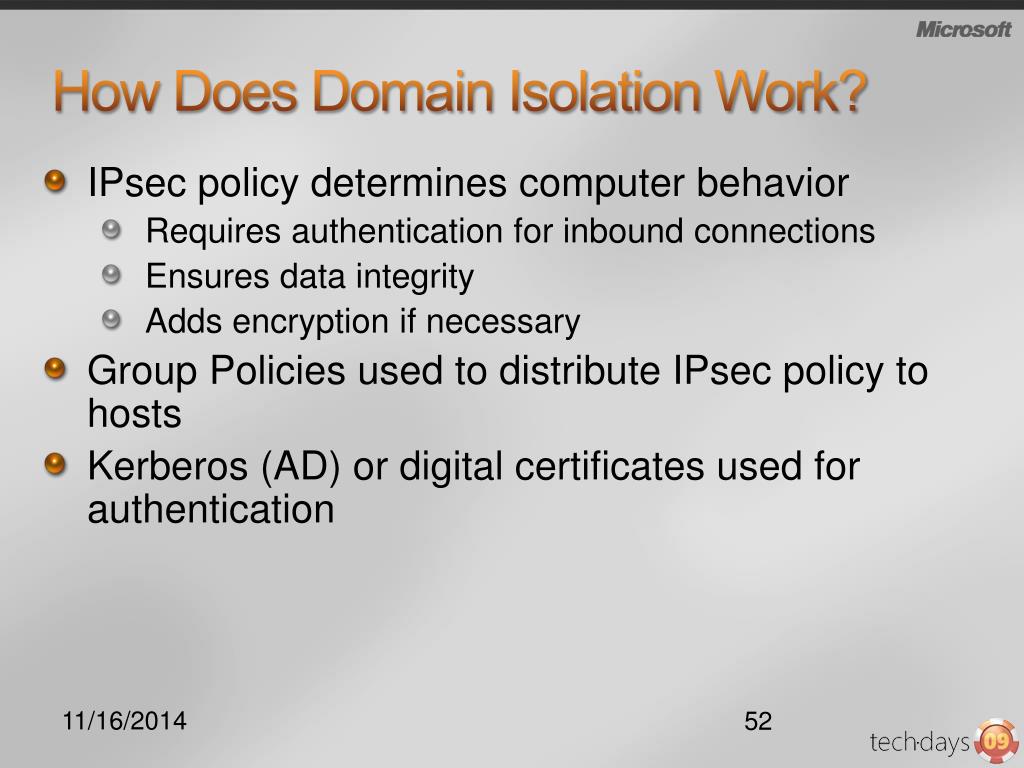 Microsoft

How Does Domain Isolation Work?

IPsec policy determines computer behavior
Requires authentication for inbound connections
Ensures data integrity
Adds encryption if necessary
Group Policies used to distribute IPsec policy to hosts
Kerberos (AD) or digital certificates used for authentication

11/16/2014

52

tech·days 09